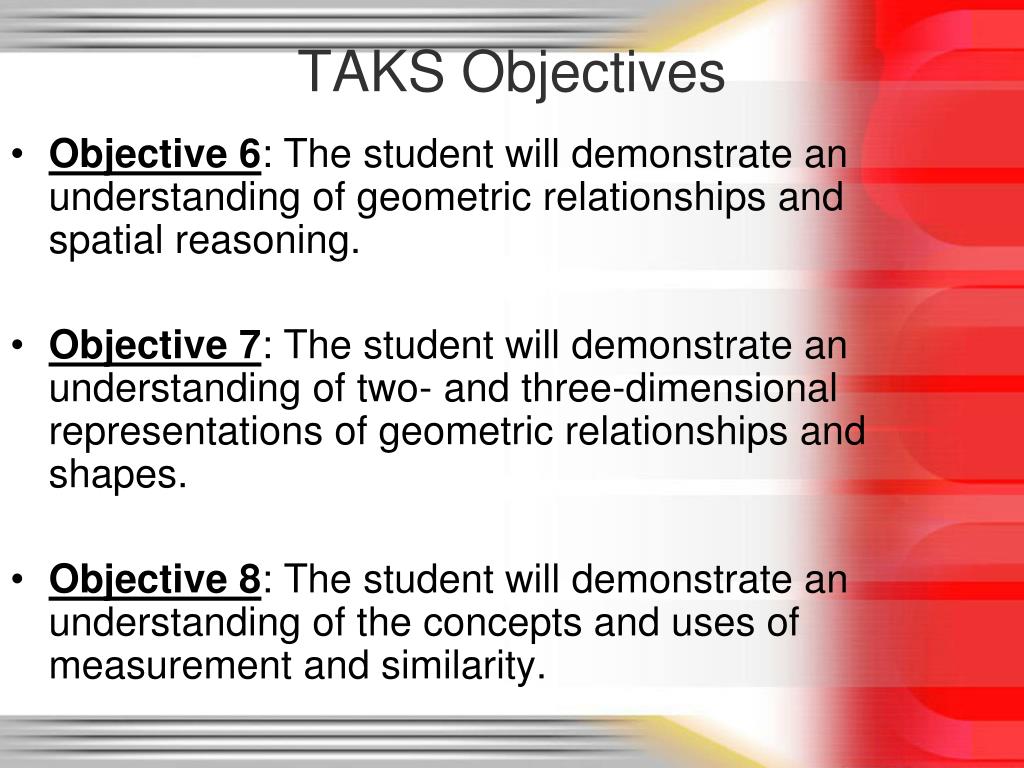 TAKS Objectives

• Objective 6: The student will demonstrate an understanding of geometric relationships and spatial reasoning.

• Objective 7: The student will demonstrate an understanding of two- and three-dimensional representations of geometric relationships and shapes.

• Objective 8: The student will demonstrate an understanding of the concepts and uses of measurement and similarity.